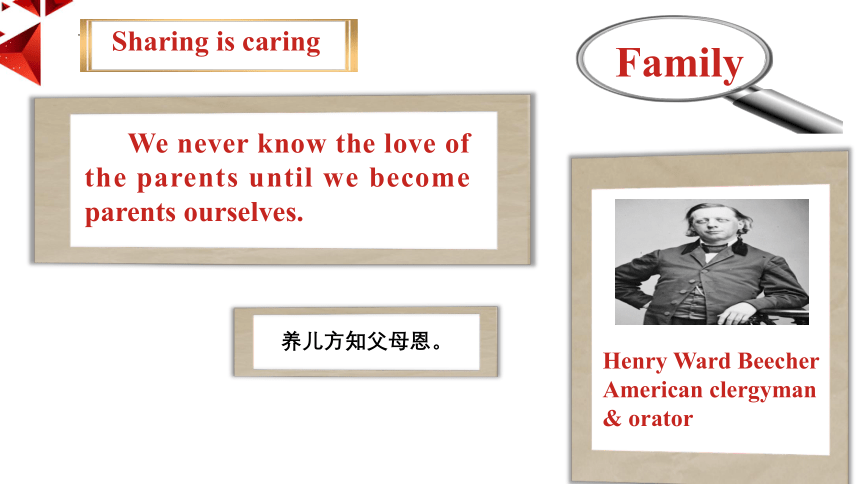 Sharing is caring

Family

We never know the love of the parents until we become parents ourselves.

养儿方知父母恩。

Henry Ward Beecher
American clergyman
& orator